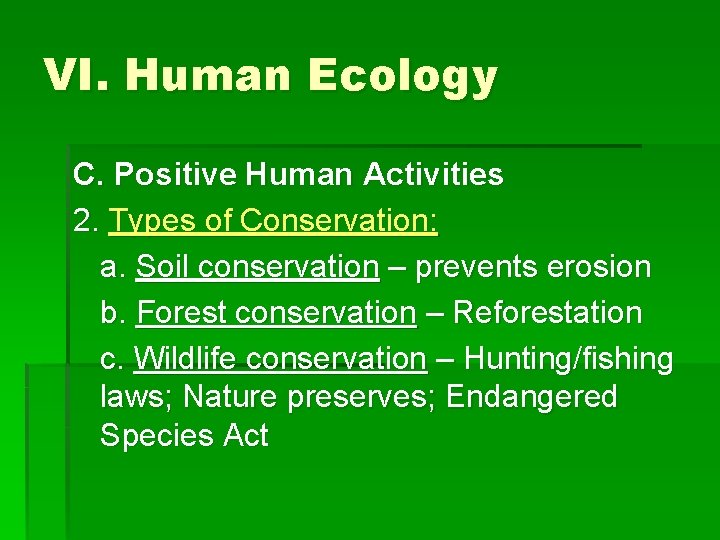 VI. Human Ecology

C. Positive Human Activities

2. Types of Conservation:

a. Soil conservation – prevents erosion

b. Forest conservation – Reforestation

c. Wildlife conservation – Hunting/fishing laws; Nature preserves; Endangered Species Act